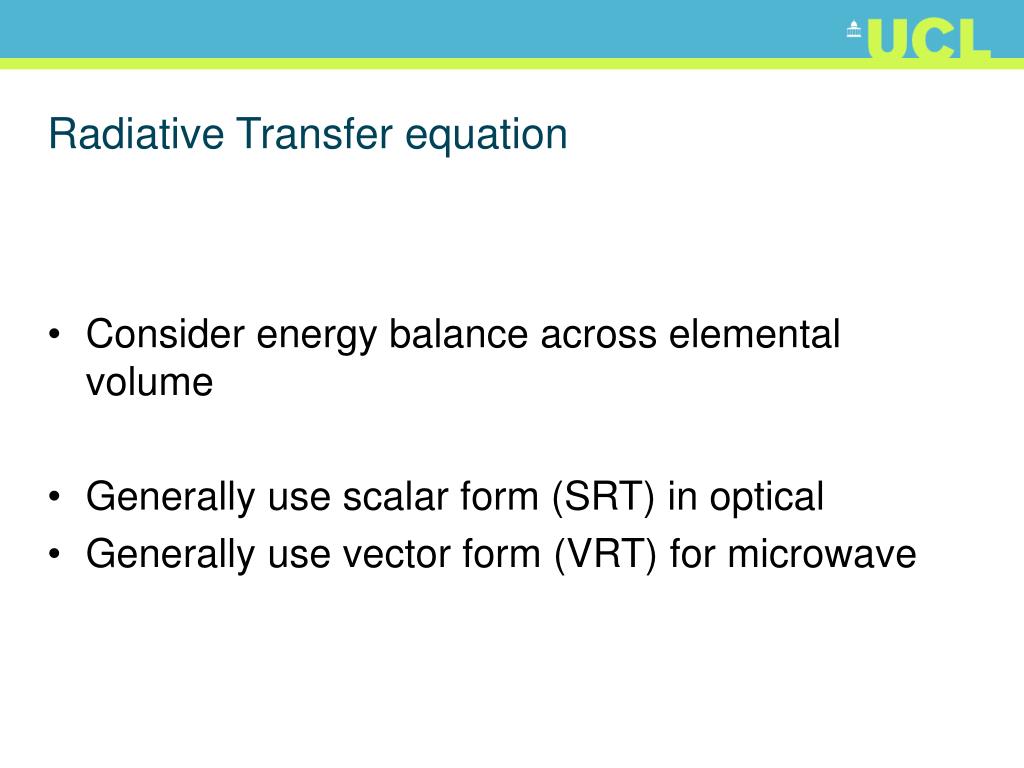 UCL

Radiative Transfer equation

• Consider energy balance across elemental volume

• Generally use scalar form (SRT) in optical
• Generally use vector form (VRT) for microwave